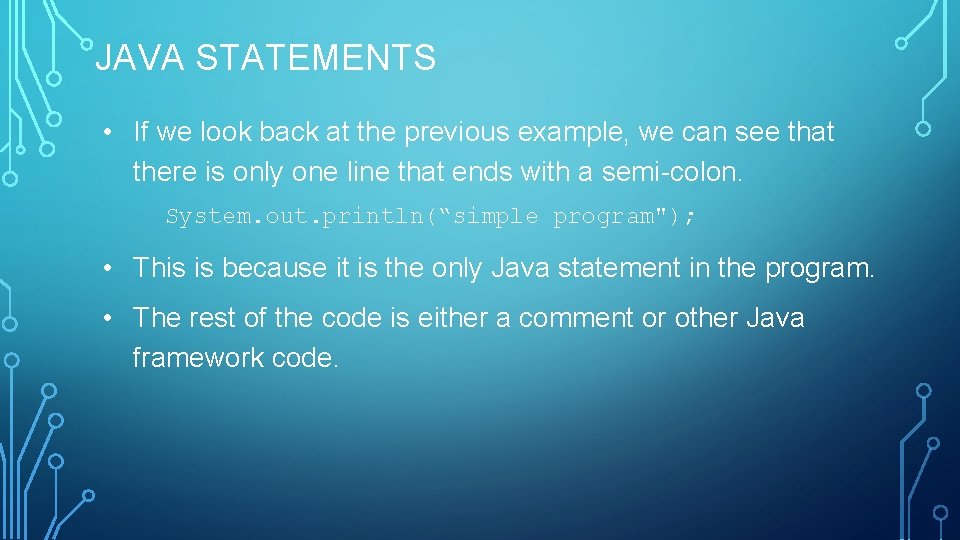 JAVA STATEMENTS

• If we look back at the previous example, we can see that there is only one line that ends with a semi-colon.

System.out.println(“simple program");

• This is because it is the only Java statement in the program.

• The rest of the code is either a comment or other Java framework code.